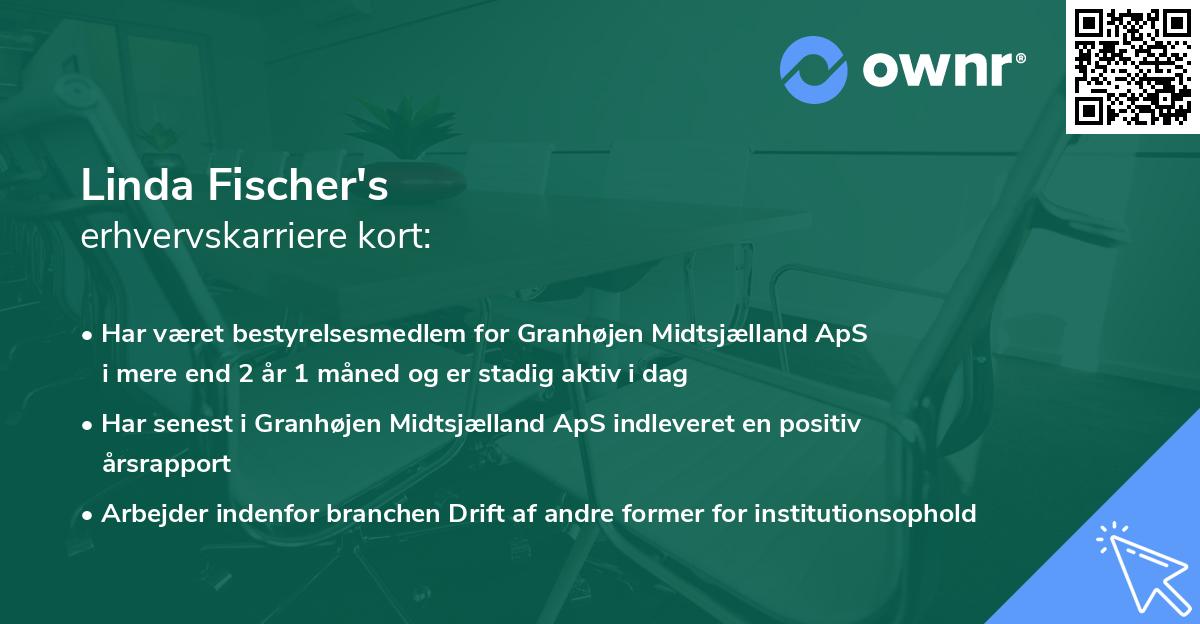 ownr®

Linda Fischer's
erhvervskarriere kort:

• Har været bestyrelsesmedlem for Granhøjen Midtsjælland ApS i mere end 2 år 1 måned og er stadig aktiv i dag

• Har senest i Granhøjen Midtsjælland ApS indleveret en positiv årsrapport

• Arbejder indenfor branchen Drift af andre former for institutionsophold